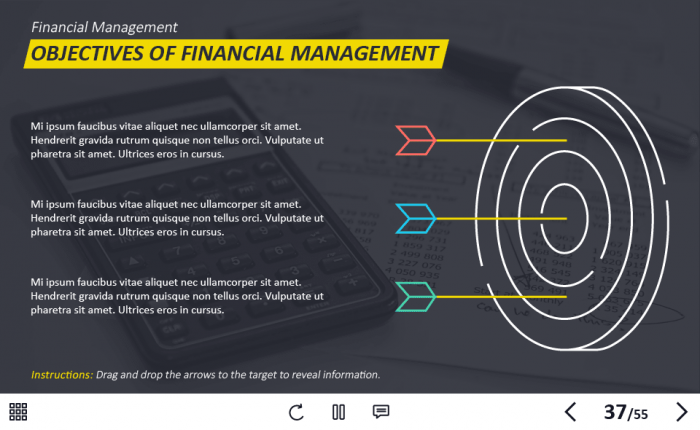 Financial Management

OBJECTIVES OF FINANCIAL MANAGEMENT

Mi ipsum faucibus vitae aliquet nec ullamcorper sit amet. Hendrerit gravida rutrum quisque non tellus orci. Vulputate ut pharetra sit amet. Ultrices eros in cursus.

Mi ipsum faucibus vitae aliquet nec ullamcorper sit amet. Hendrerit gravida rutrum quisque non tellus orci. Vulputate ut pharetra sit amet. Ultrices eros in cursus.

Mi ipsum faucibus vitae aliquet nec ullamcorper sit amet. Hendrerit gravida rutrum quisque non tellus orci. Vulputate ut pharetra sit amet. Ultrices eros in cursus.

Instructions: Drag and drop the arrows to the target to reveal information.

37/55